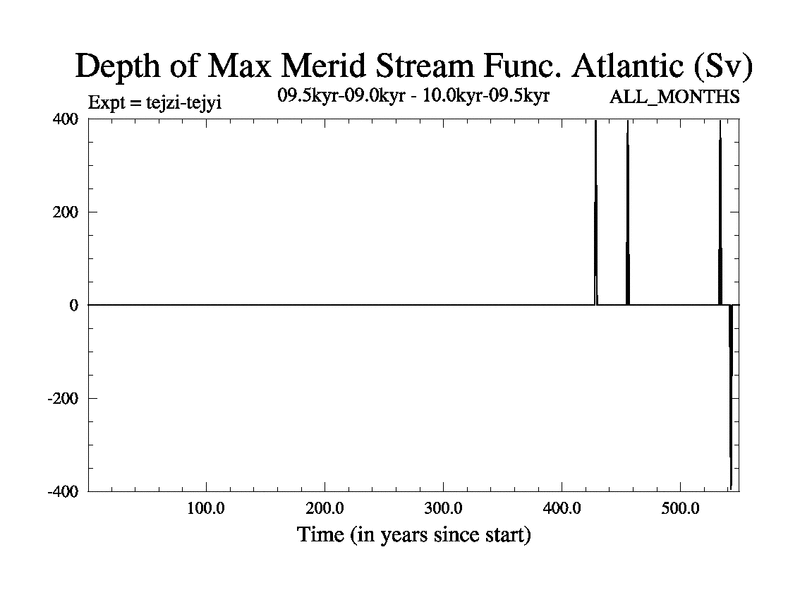 Depth of Max Merid Stream Func. Atlantic (Sv)

Expt = tejzi-tejyi
09.5kyr-09.0kyr - 10.0kyr-09.5kyr
ALL_MONTHS

400
200
0
-200
-400

100.0
200.0
300.0
400.0
500.0

Time (in years since start)